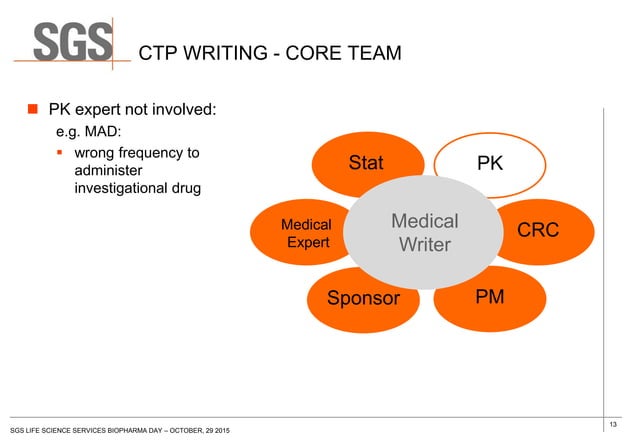 SGS

CTP WRITING - CORE TEAM

PK expert not involved:

e.g. MAD:

wrong frequency to administer investigational drug

Stat

PK

Medical Expert

Medical Writer

CRC

Sponsor

PM

SGS LIFE SCIENCE SERVICES BIOPHARMA DAY – OCTOBER, 29 2015

13